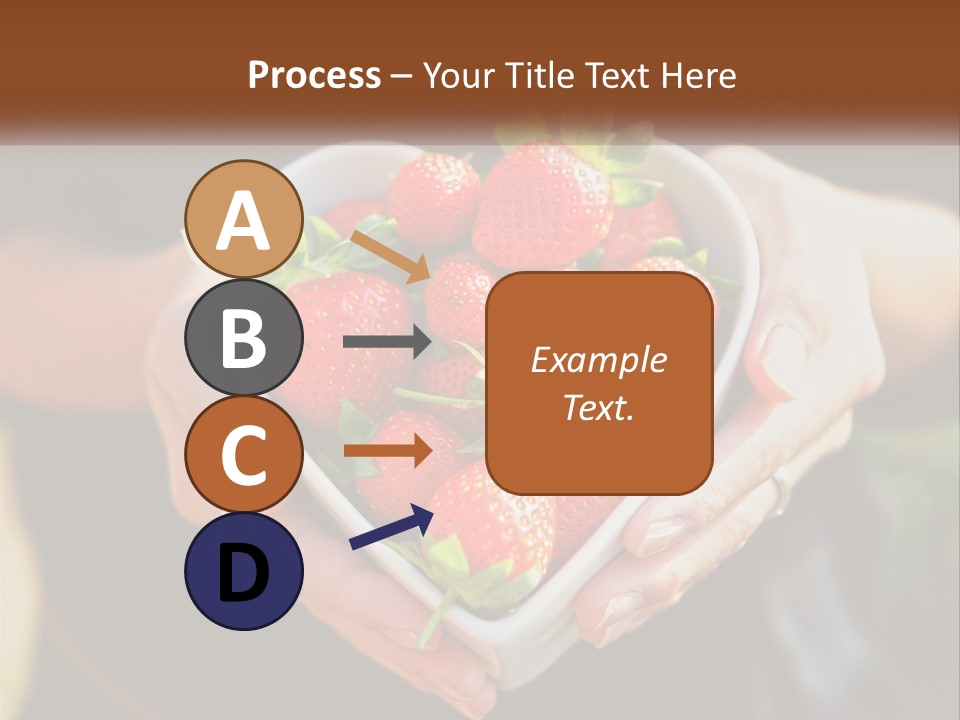 Process – Your Title Text Here

A

B

C

D

Example Text.